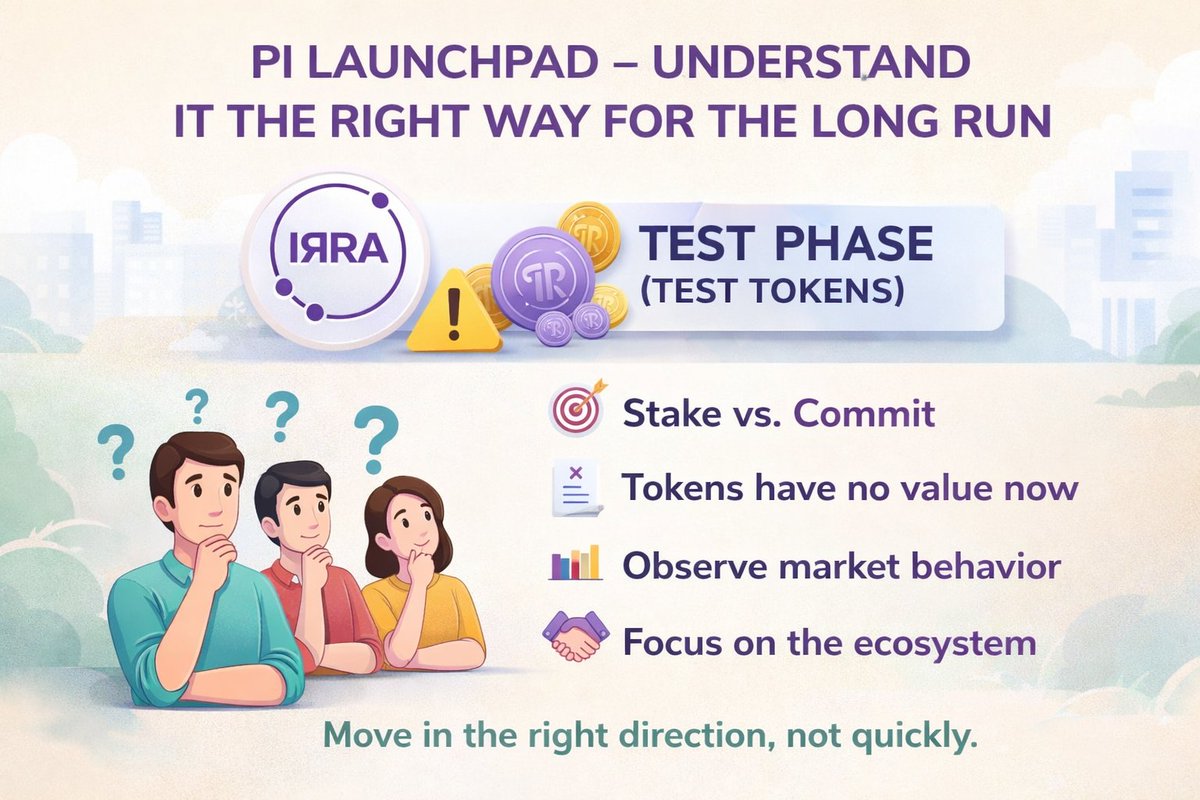 PI LAUNCHPAD – UNDERSTAND IT THE RIGHT WAY FOR THE LONG RUN

IЯRA

TEST PHASE
(TEST TOKENS)

Stake vs. Commit

Tokens have no value now

Observe market behavior

Focus on the ecosystem

Move in the right direction, not quickly.